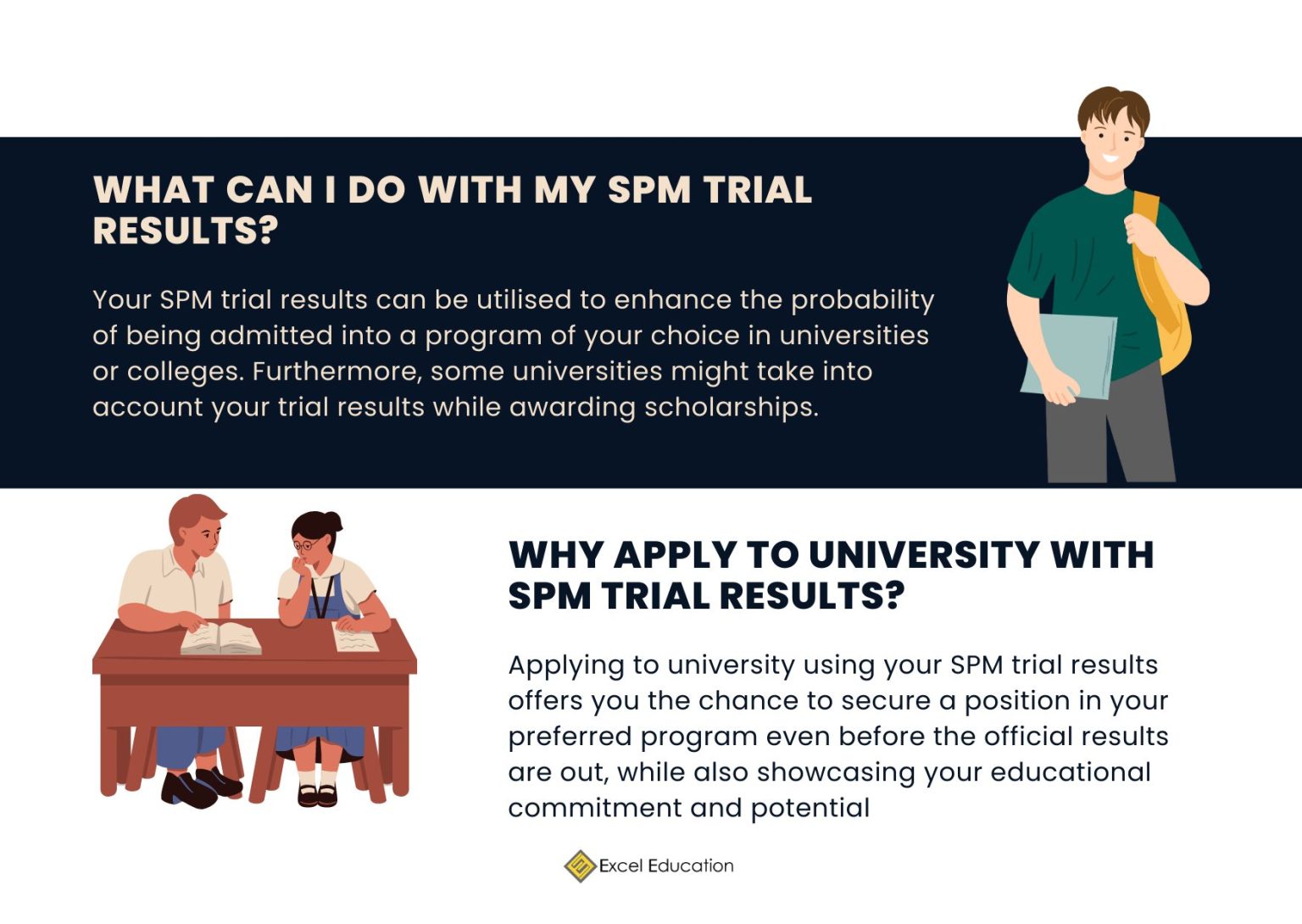 WHAT CAN I DO WITH MY SPM TRIAL RESULTS?

Your SPM trial results can be utilised to enhance the probability of being admitted into a program of your choice in universities or colleges. Furthermore, some universities might take into account your trial results while awarding scholarships.

WHY APPLY TO UNIVERSITY WITH SPM TRIAL RESULTS?

Applying to university using your SPM trial results offers you the chance to secure a position in your preferred program even before the official results are out, while also showcasing your educational commitment and potential

Excel Education